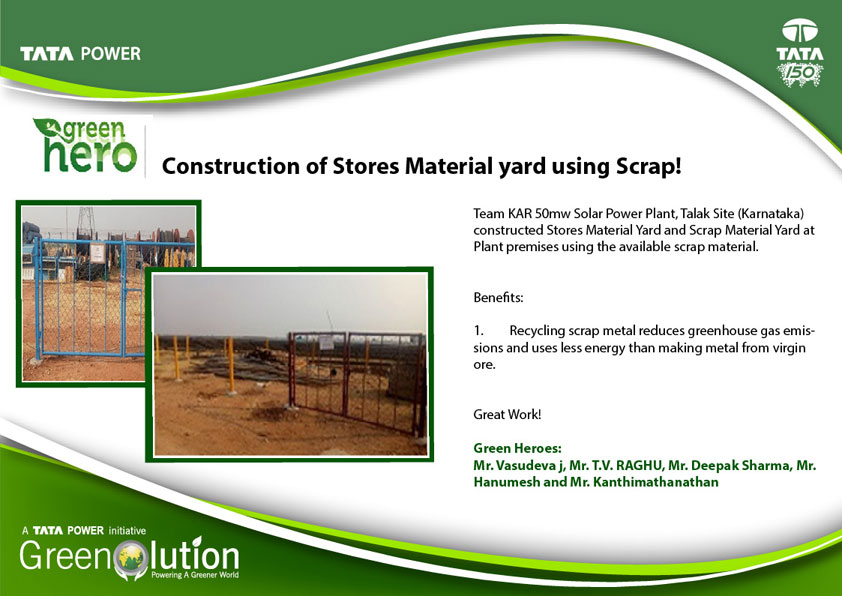 TATA POWER

TATA
150

green hero

Construction of Stores Material yard using Scrap!

Team KAR 50mw Solar Power Plant, Talak Site (Karnataka) constructed Stores Material Yard and Scrap Material Yard at Plant premises using the available scrap material.

Benefits:

1. Recycling scrap metal reduces greenhouse gas emissions and uses less energy than making metal from virgin ore.

Great Work!

Green Heroes:
Mr. Vasudeva j, Mr. T.V. RAGHU, Mr. Deepak Sharma, Mr. Hanumesh and Mr. Kanthimathanathan

A TATA POWER initiative
Greenolution
Powering A Greener World